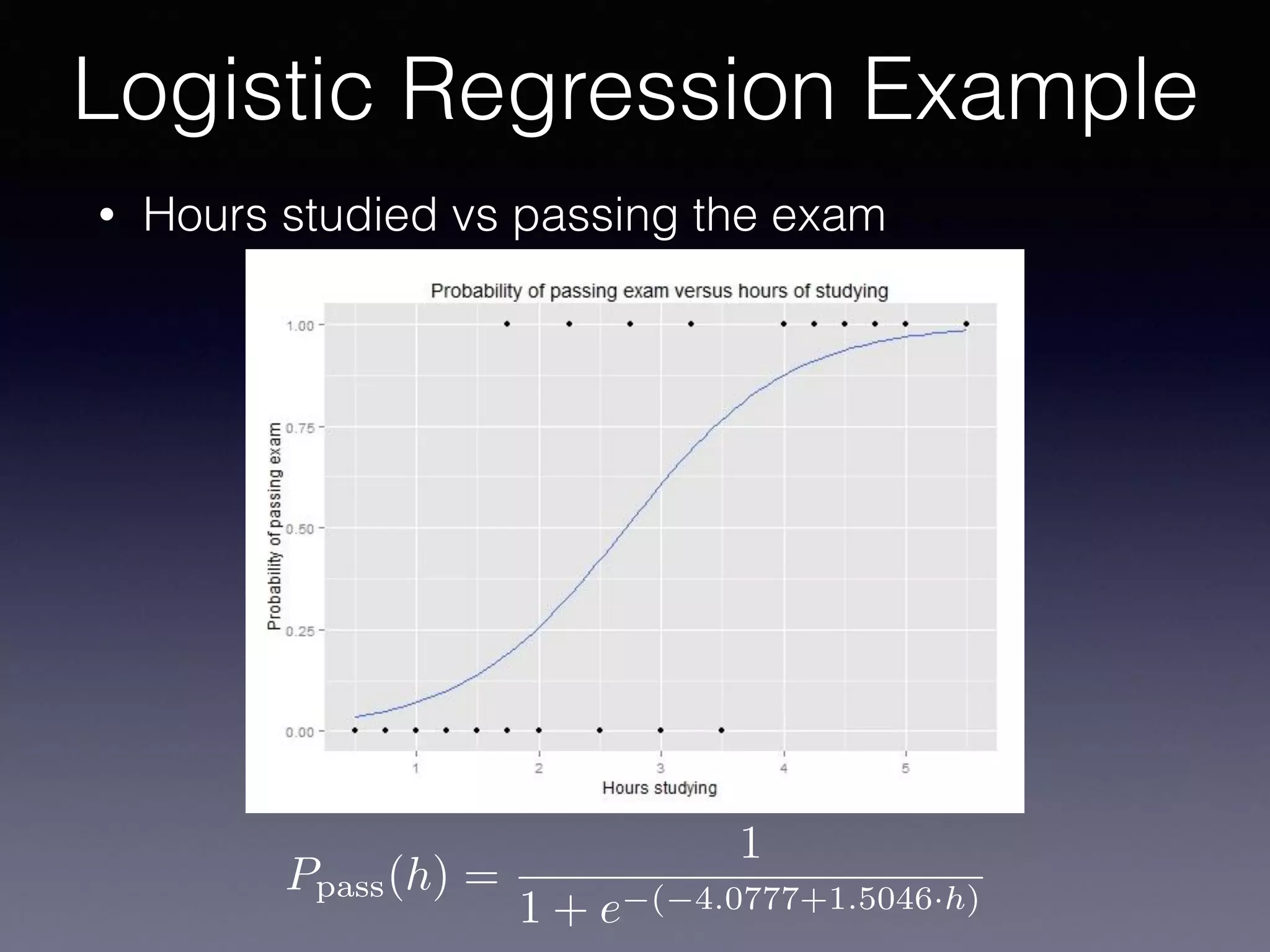 Logistic Regression Example

• Hours studied vs passing the exam

Probability of passing exam versus hours of studying

Probability of passing exam

1.00
0.75
0.50
0.25
0.00

1 2 3 4 5

Hours studying

$P_{\text{pass}}(h) = \frac{1}{1 + e^{-(-4.0777+1.5046 \cdot h)}}$